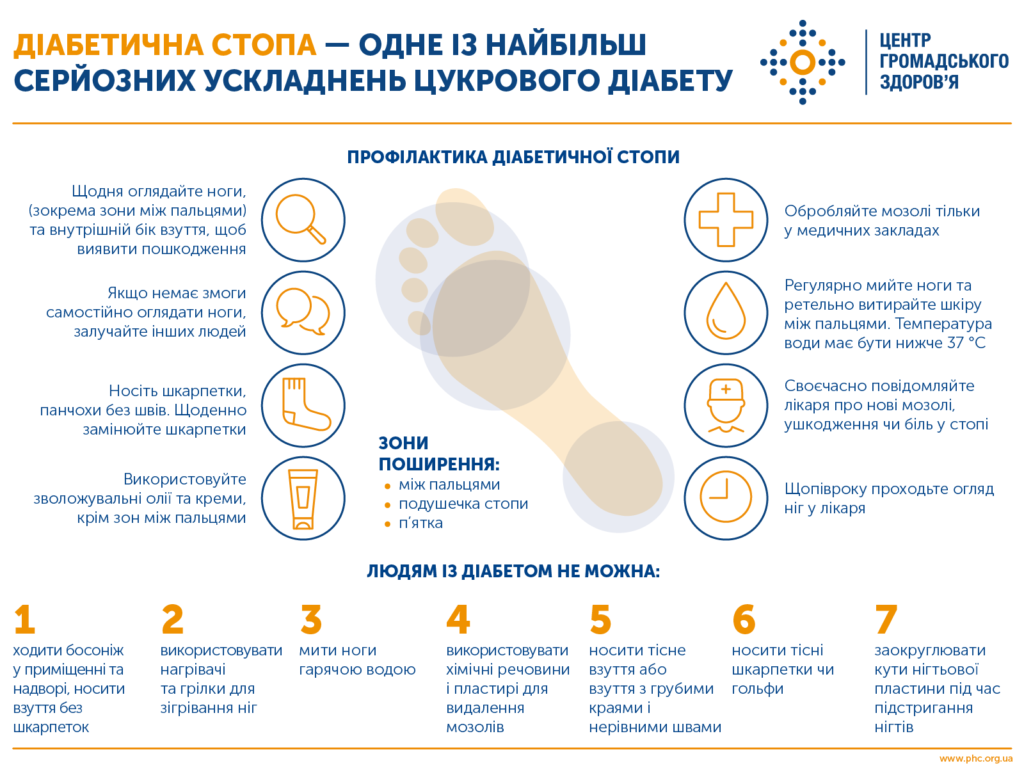 ДІАБЕТИЧНА СТОПА — ОДНЕ ІЗ НАЙБІЛЬШ СЕРЙОЗНИХ УСКЛАДНЕНЬ ЦУКРОВОГО ДІАБЕТУ

ЦЕНТР ГРОМАДСЬКОГО ЗДОРОВ'Я

ПРОФІЛАКТИКА ДІАБЕТИЧНОЇ СТОПИ

Щодня оглядайте ноги, (зокрема зони між пальцями) та внутрішній бік взуття, щоб виявити пошкодження

Якщо немає змоги самостійно оглядати ноги, залучайте інших людей

Носіть шкарпетки, панчохи без швів. Щоденно замінюйте шкарпетки

Використовуйте зволожувальні олії та креми, крім зон між пальцями

ЗОНИ ПОШИРЕННЯ:
• між пальцями
• подушечка стопи
• п'ятка

Обробляйте мозолі тільки у медичних закладах

Регулярно мийте ноги та ретельно витирайте шкіру між пальцями. Температура води має бути нижче 37 °C

Своєчасно повідомляйте лікаря про нові мозолі, ушкодження чи біль у стопі

Щопівроку проходьте огляд ніг у лікаря

ЛЮДЯМ ІЗ ДІАБЕТОМ НЕ МОЖНА:

1 ходити босоніж у приміщенні та надворі, носити взуття без шкарпеток

2 використовувати нагрівачі та грілки для зігрівання ніг

3 мити ноги гарячою водою

4 використовувати хімічні речовини і пластирі для видалення мозолів

5 носити тісне взуття або взуття з грубими краями і нерівними швами

6 носити тісні шкарпетки чи гольфи

7 заокруглювати кути нігтьової пластини під час підстригання нігтів

www.phc.org.ua